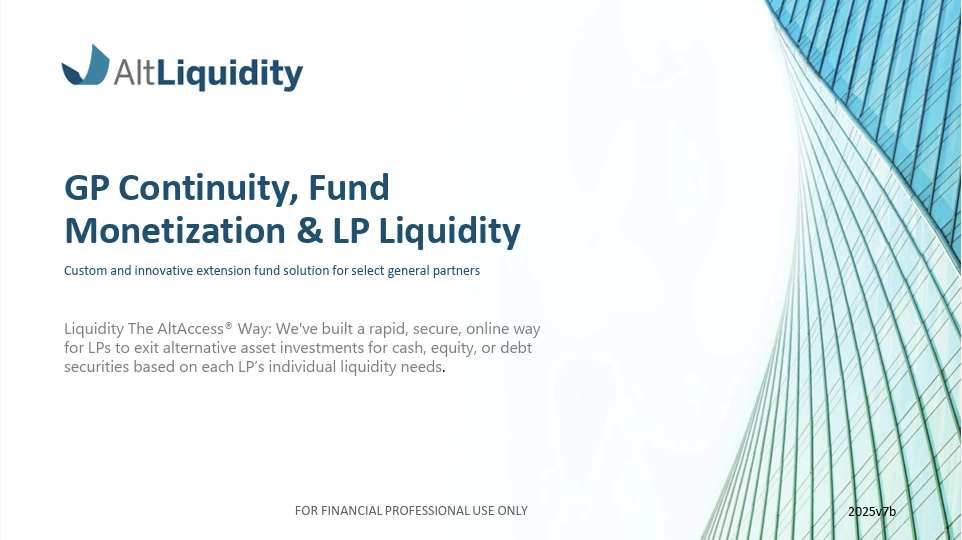 AltLiquidity

GP Continuity, Fund Monetization & LP Liquidity

Custom and innovative extension fund solution for select general partners

Liquidity The AltAccess® Way: We've built a rapid, secure, online way for LPs to exit alternative asset investments for cash, equity, or debt securities based on each LP's individual liquidity needs.

FOR FINANCIAL PROFESSIONAL USE ONLY

2025v7b